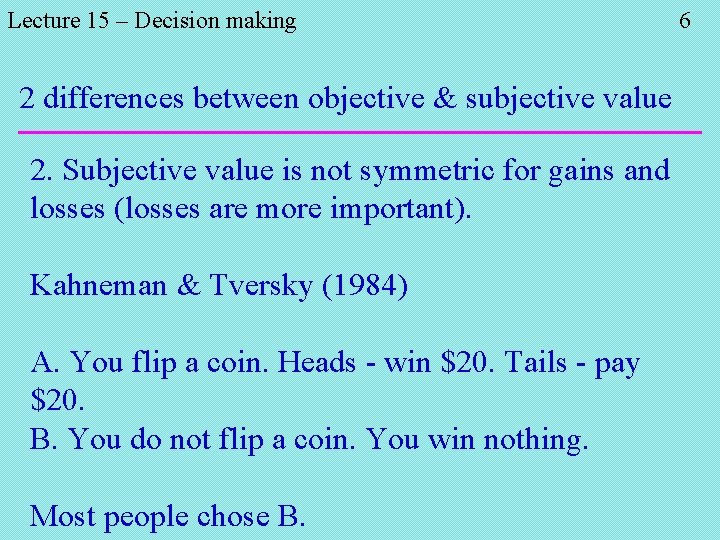 Lecture 15 – Decision making 6

2 differences between objective & subjective value

2. Subjective value is not symmetric for gains and losses (losses are more important).

Kahneman & Tversky (1984)

A. You flip a coin. Heads - win \$20. Tails - pay \$20.
B. You do not flip a coin. You win nothing.

Most people chose B.